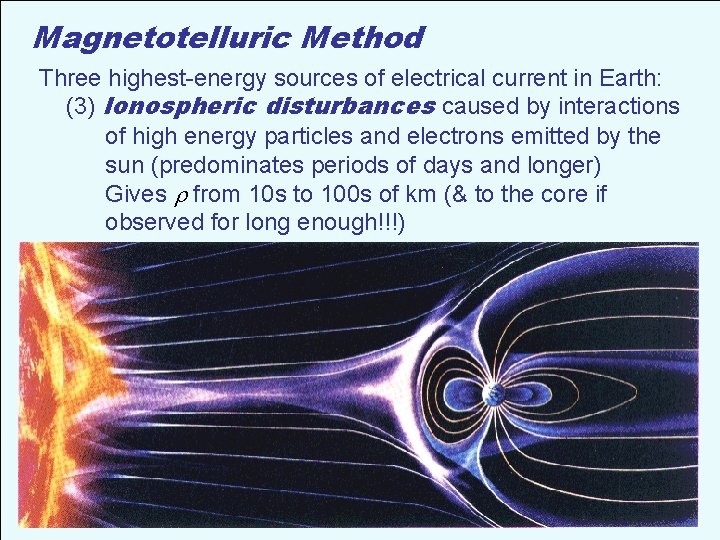 Magnetotelluric Method

Three highest-energy sources of electrical current in Earth:
(3) Ionospheric disturbances caused by interactions of high energy particles and electrons emitted by the sun (predominates periods of days and longer) Gives $\rho$ from 10s to 100s of km (& to the core if observed for long enough!!!)